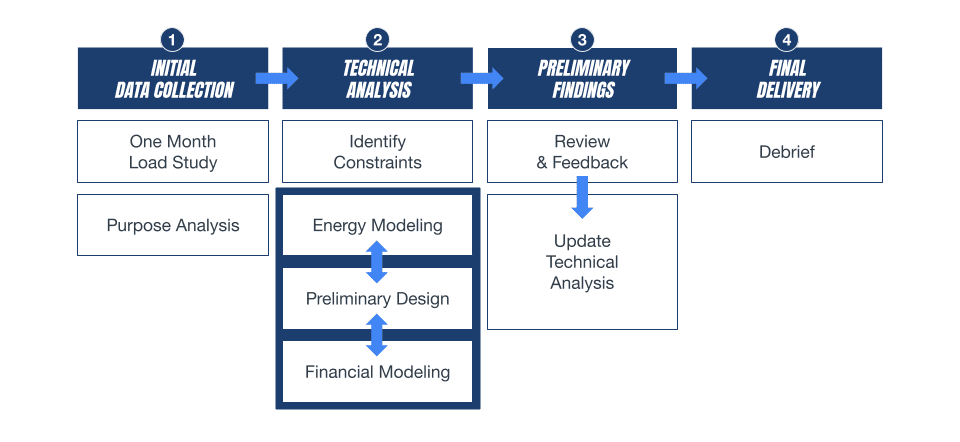 1
INITIAL DATA COLLECTION

One Month Load Study

Purpose Analysis

2
TECHNICAL ANALYSIS

Identify Constraints

Energy Modeling

Preliminary Design

Financial Modeling

3
PRELIMINARY FINDINGS

Review & Feedback

Update Technical Analysis

4
FINAL DELIVERY

Debrief